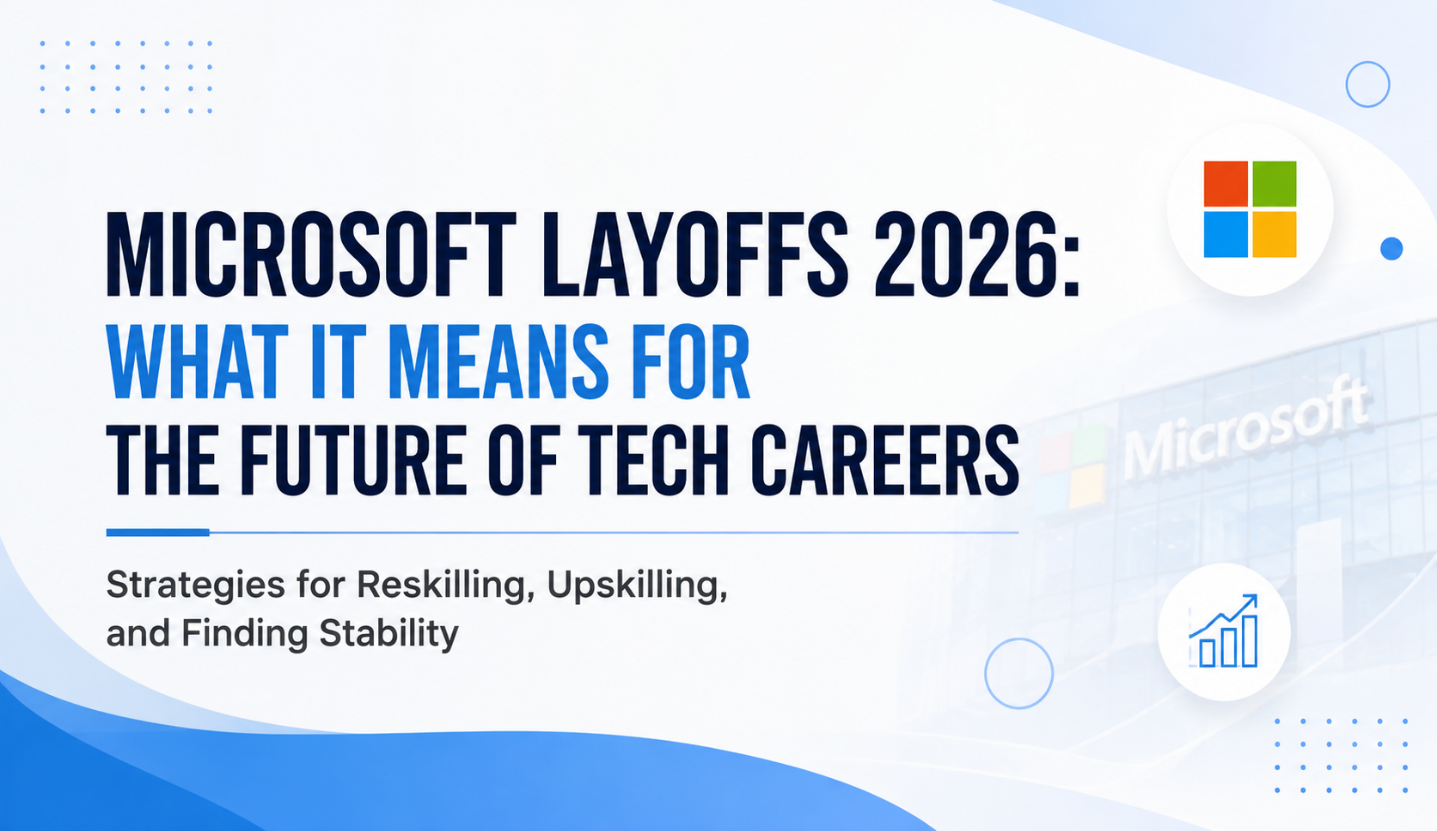 MICROSOFT LAYOFFS 2026:
WHAT IT MEANS FOR
THE FUTURE OF TECH CAREERS

Strategies for Reskilling, Upskilling, and Finding Stability

Microsoft